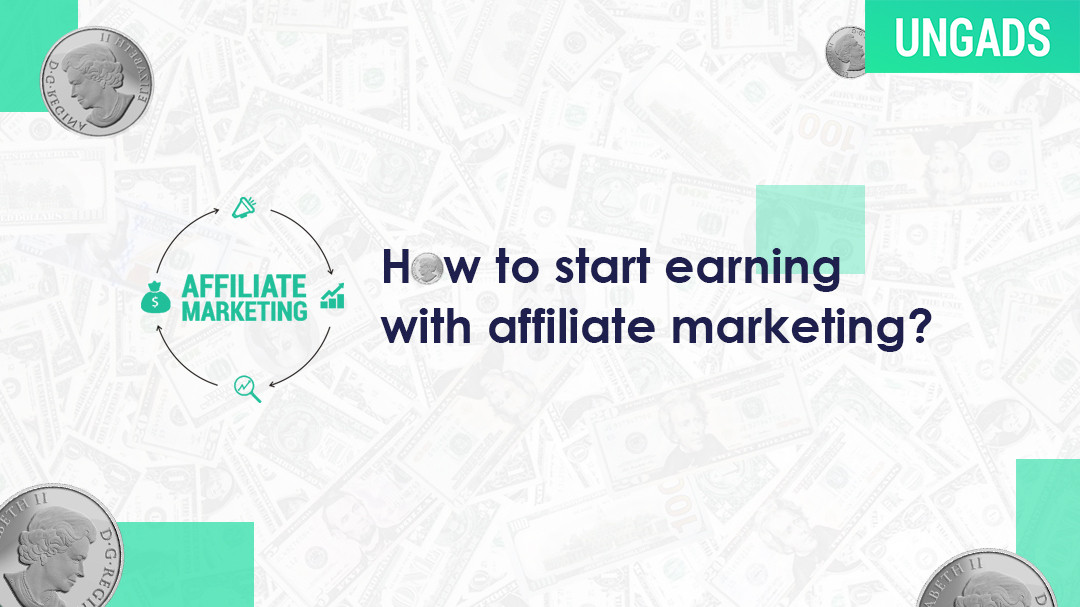 UNGADS

AFFILIATE MARKETING

How to start earning with affiliate marketing?